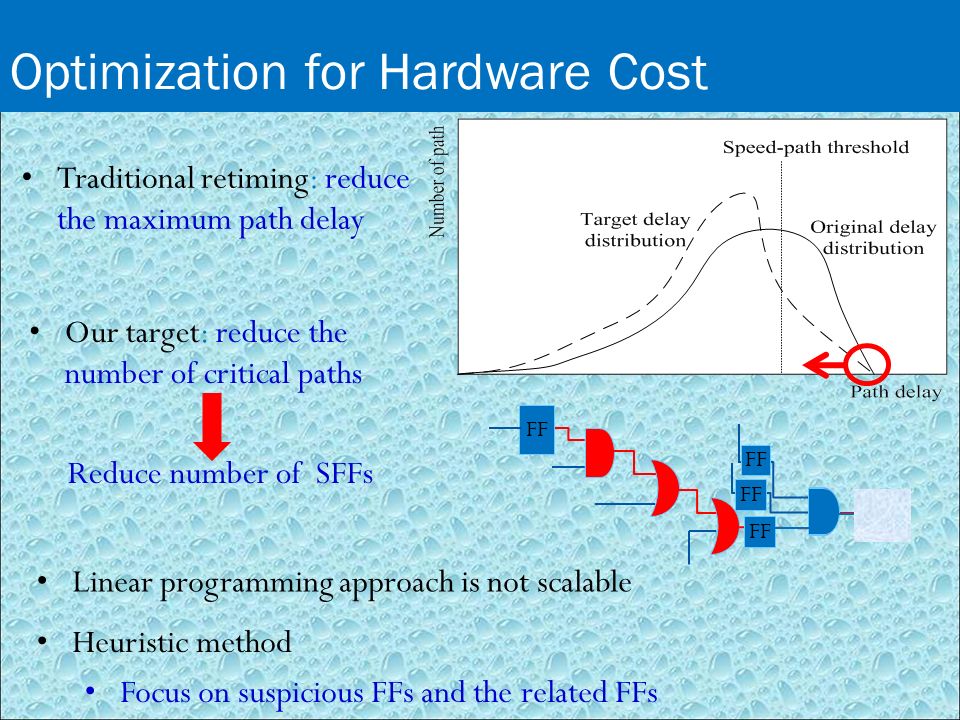 Optimization for Hardware Cost

• Traditional retiming: reduce the maximum path delay

• Our target: reduce the number of critical paths

Reduce number of SFFs

Number of path

Speed-path threshold

Target delay distribution

Original delay distribution

Path delay

FF

FF

FF

FF

• Linear programming approach is not scalable

• Heuristic method

• Focus on suspicious FFs and the related FFs